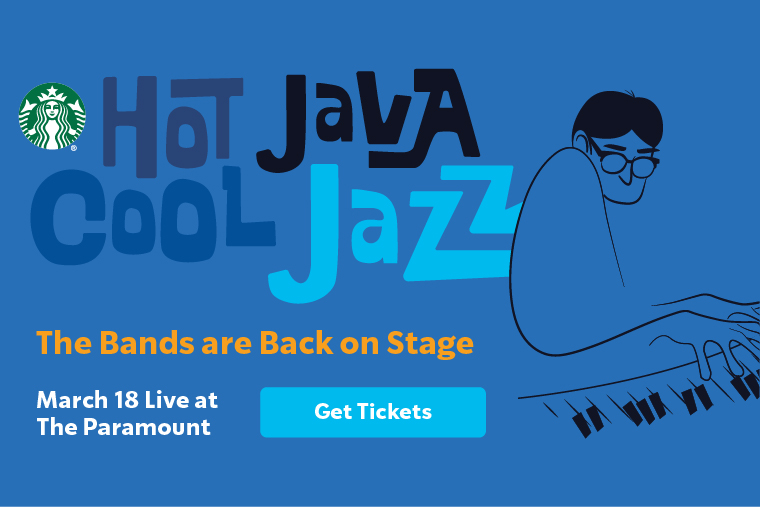 HOT JAVA COOL JAZZ

The Bands are Back on Stage

March 18 Live at The Paramount

Get Tickets